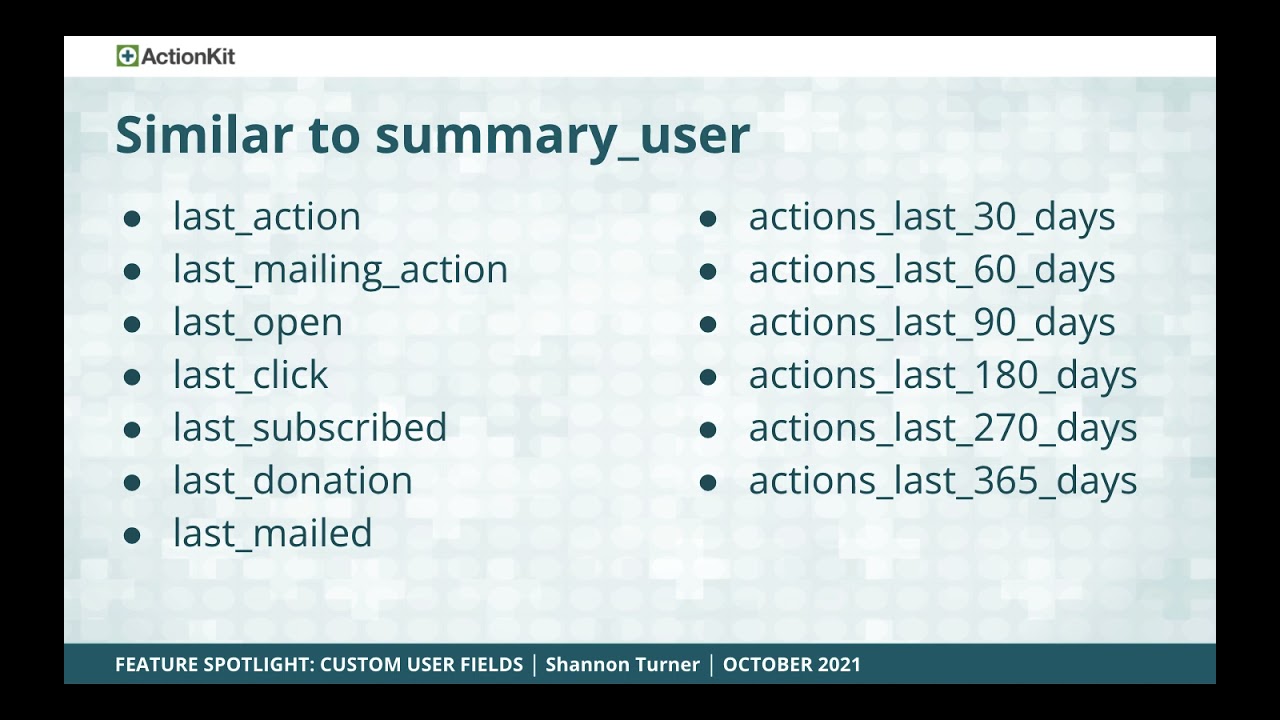 ActionKit

Similar to summary_user

- last_action
- last_mailing_action
- last_open
- last_click
- last_subscribed
- last_donation
- last_mailed

- actions_last_30_days
- actions_last_60_days
- actions_last_90_days
- actions_last_180_days
- actions_last_270_days
- actions_last_365_days

FEATURE SPOTLIGHT: CUSTOM USER FIELDS | Shannon Turner | OCTOBER 2021